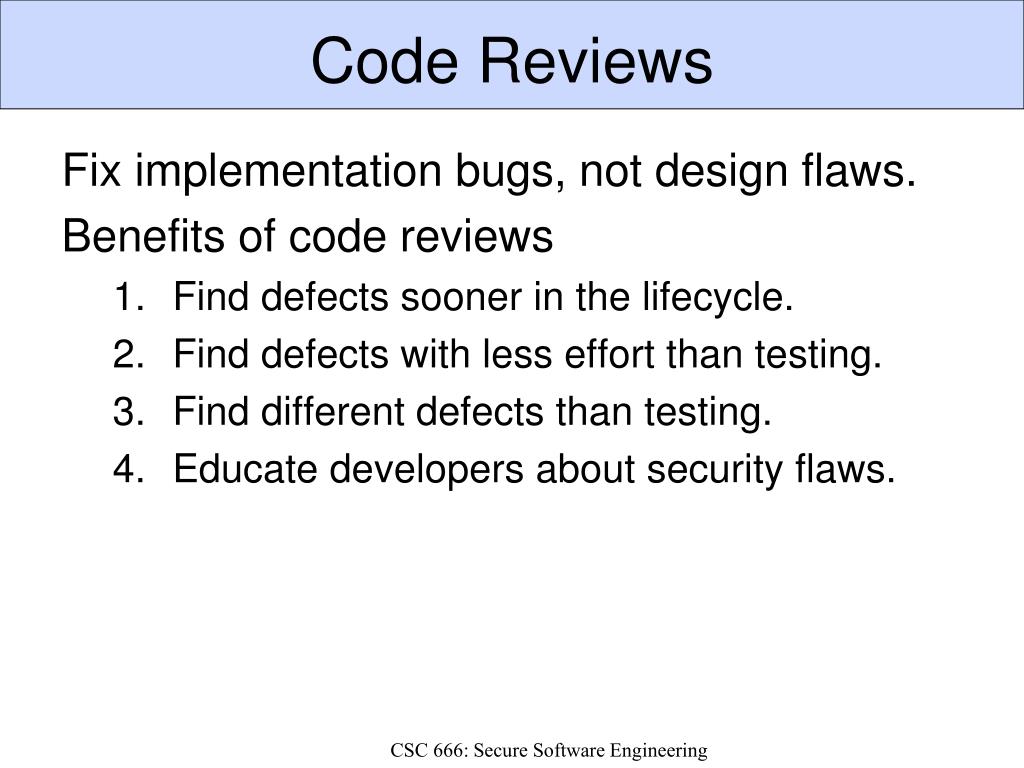 Code Reviews

Fix implementation bugs, not design flaws.

Benefits of code reviews

1. Find defects sooner in the lifecycle.
2. Find defects with less effort than testing.
3. Find different defects than testing.
4. Educate developers about security flaws.

CSC 666: Secure Software Engineering